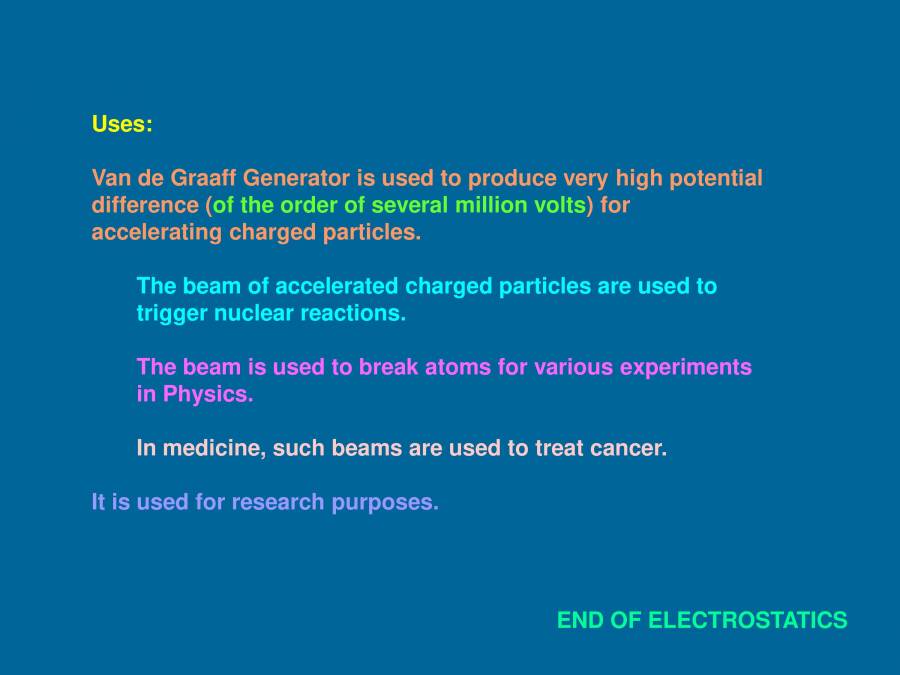 Uses:

Van de Graaff Generator is used to produce very high potential difference (of the order of several million volts) for accelerating charged particles.

The beam of accelerated charged particles are used to trigger nuclear reactions.

The beam is used to break atoms for various experiments in Physics.

In medicine, such beams are used to treat cancer.

It is used for research purposes.

END OF ELECTROSTATICS